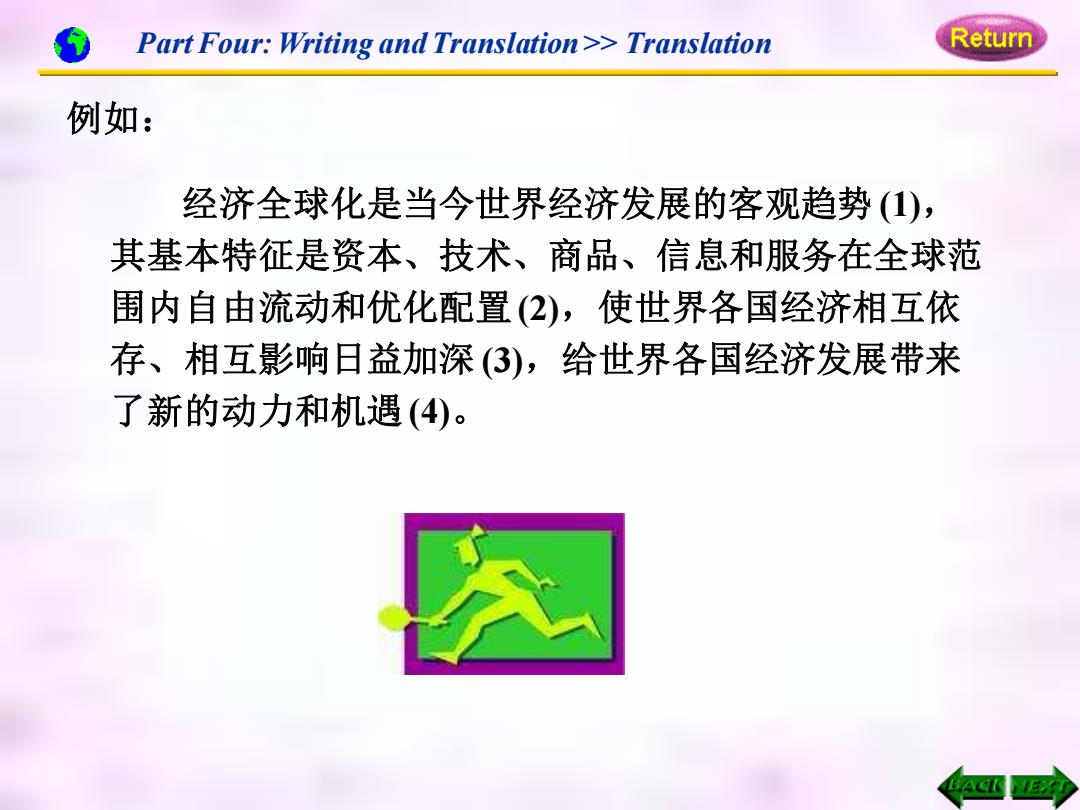 Part Four: Writing and Translation >> Translation

Return

例如：

经济全球化是当今世界经济发展的客观趋势 (1)，其基本特征是资本、技术、商品、信息和服务在全球范围内自由流动和优化配置 (2)，使世界各国经济相互依存、相互影响日益加深 (3)，给世界各国经济发展带来了新的动力和机遇 (4)。

BACK NEXT